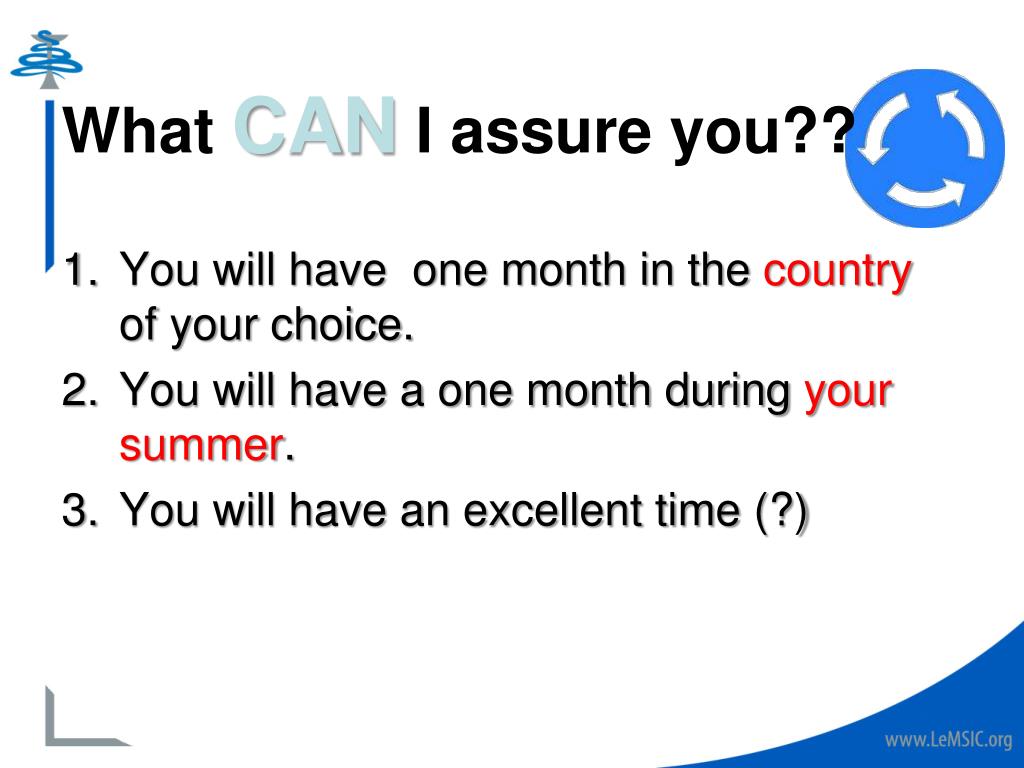 What CAN I assure you??

1. You will have one month in the country of your choice.
2. You will have a one month during your summer.
3. You will have an excellent time (?)

www.LeMSIC.org